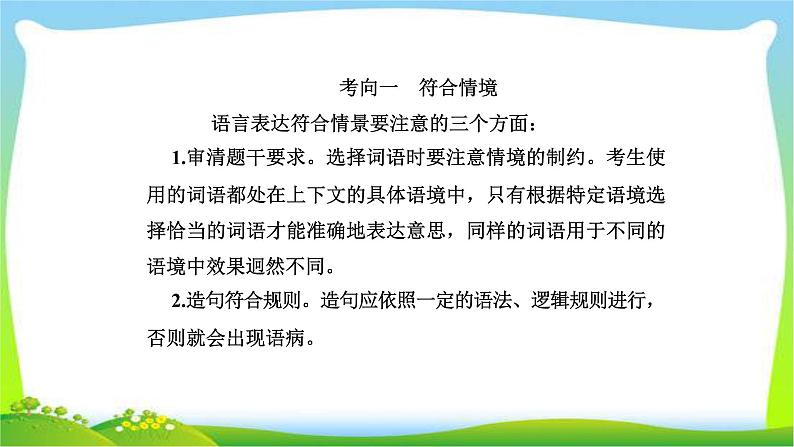 考向一　符合情境

语言表达符合情景要注意的三个方面：

1.审清题干要求。选择词语时要注意情境的制约。考生使用的词语都处在上下文的具体语境中，只有根据特定语境选择恰当的词语才能准确地表达意思，同样的词语用于不同的语境中效果迥然不同。

2.造句符合规则。造句应依照一定的语法、逻辑规则进行，否则就会出现语病。